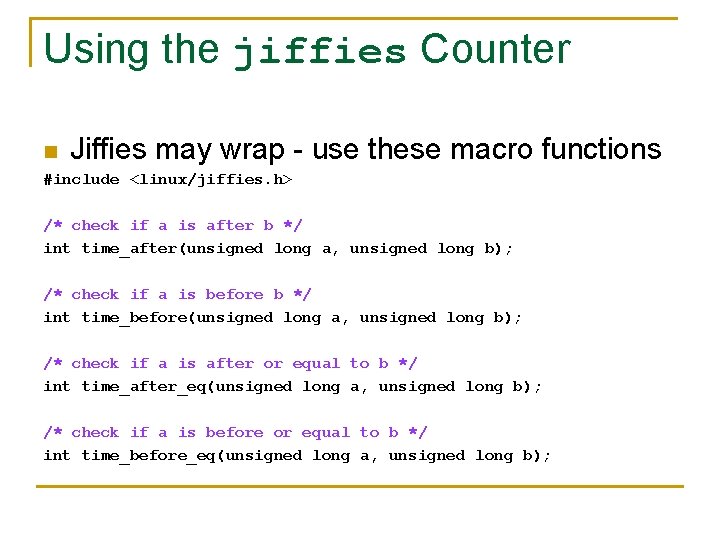 Using the jiffies Counter

Jiffies may wrap - use these macro functions

#include <linux/jiffies.h>

/* check if a is after b */
int time_after(unsigned long a, unsigned long b);

/* check if a is before b */
int time_before(unsigned long a, unsigned long b);

/* check if a is after or equal to b */
int time_after_eq(unsigned long a, unsigned long b);

/* check if a is before or equal to b */
int time_before_eq(unsigned long a, unsigned long b);